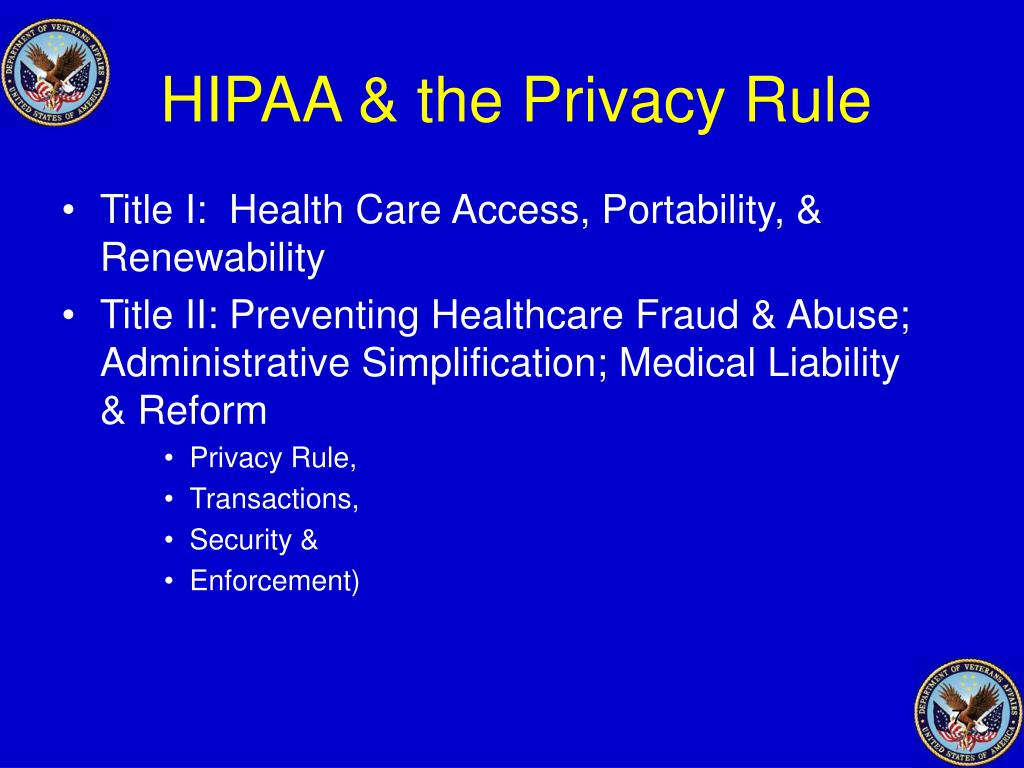 DEPARTMENT OF VETERANS AFFAIRS UNITED STATES OF AMERICA

HIPAA & the Privacy Rule

• Title I: Health Care Access, Portability, & Renewability
• Title II: Preventing Healthcare Fraud & Abuse; Administrative Simplification; Medical Liability & Reform
  • Privacy Rule,
  • Transactions,
  • Security &
  • Enforcement)

DEPARTMENT OF VETERANS AFFAIRS UNITED STATES OF AMERICA